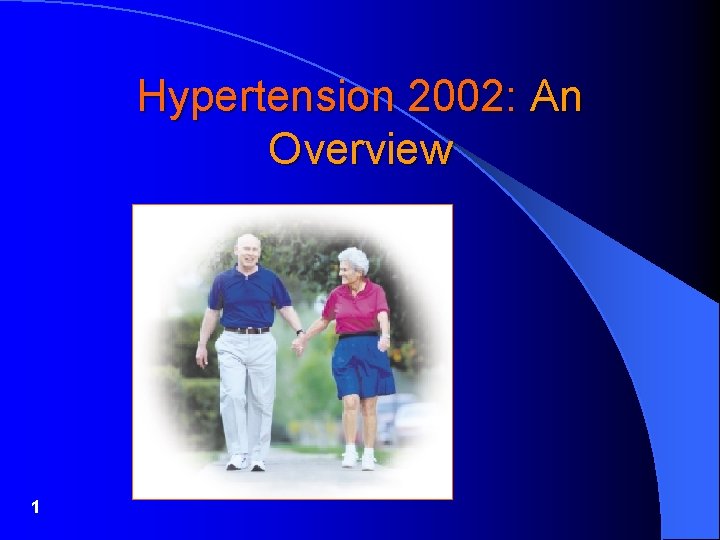 Hypertension 2002: An Overview

1